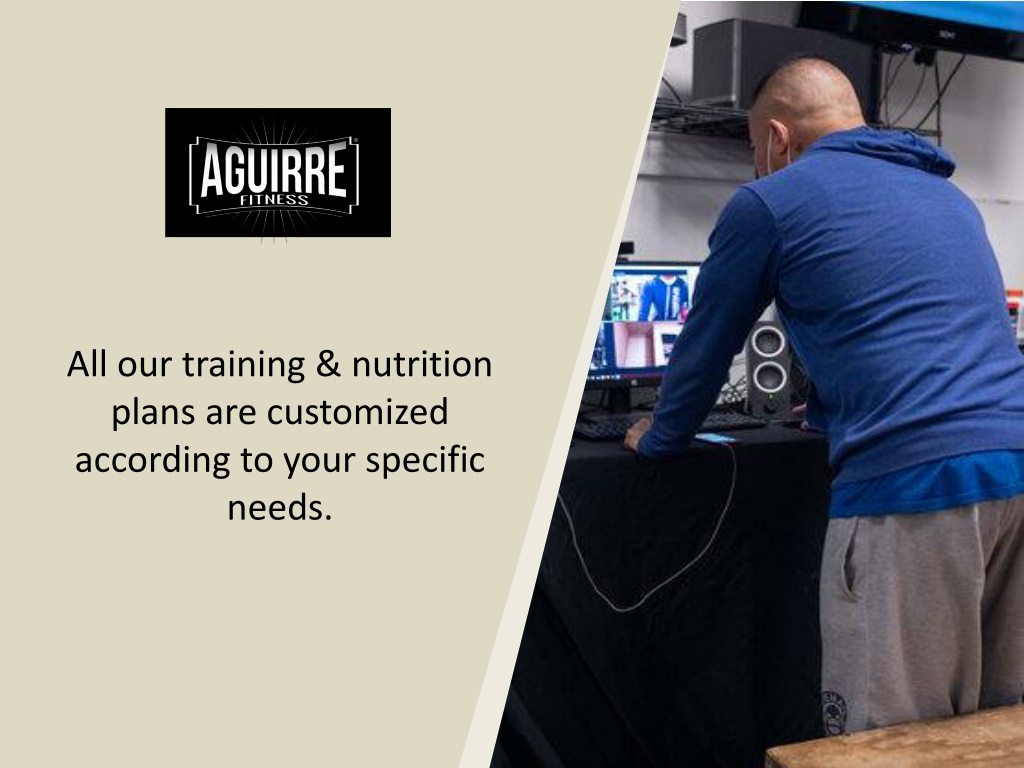 AGUIRRE
FITNESS

All our training & nutrition plans are customized according to your specific needs.